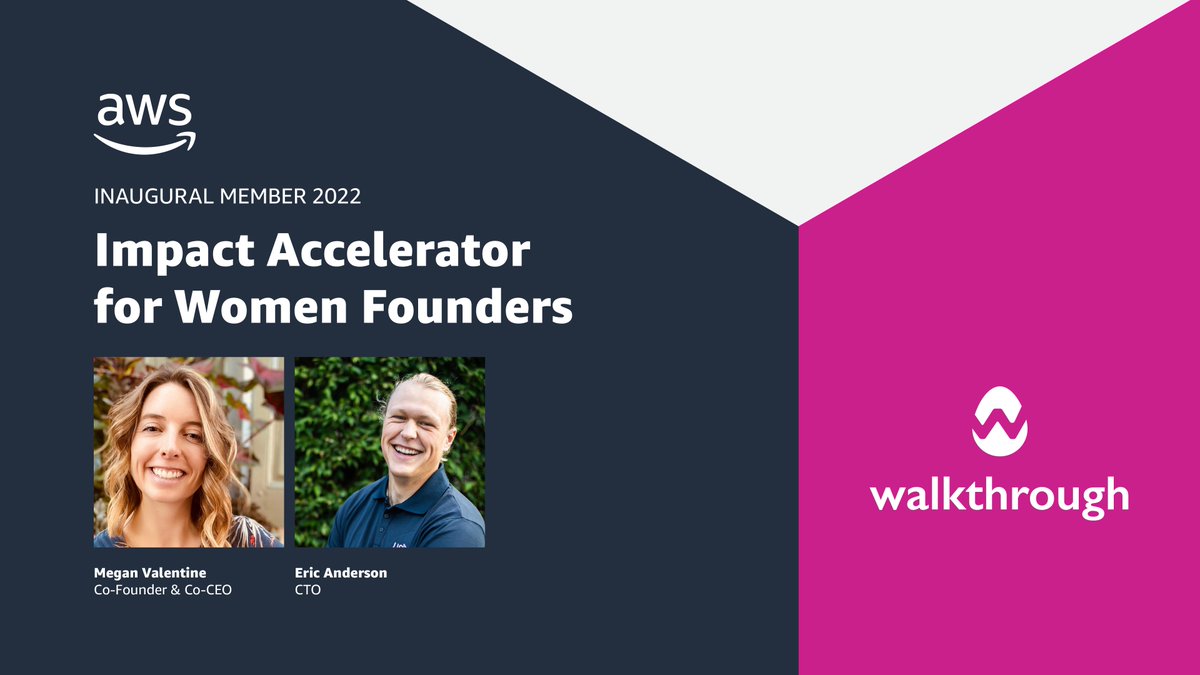 aws

INAUGURAL MEMBER 2022

Impact Accelerator for Women Founders

Megan Valentine
Co-Founder & Co-CEO

Eric Anderson
CTO

walkthrough